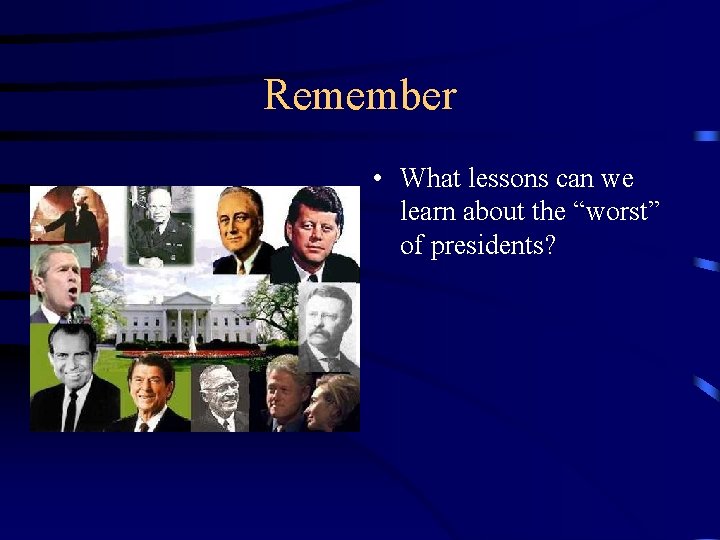 Remember

• What lessons can we learn about the “worst” of presidents?